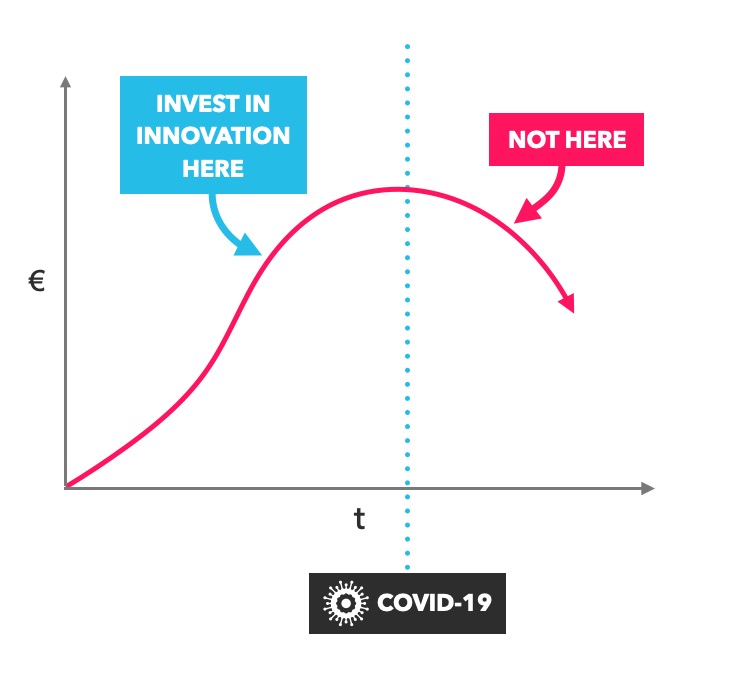 INVEST IN INNOVATION HERE

NOT HERE

€

t

COVID-19